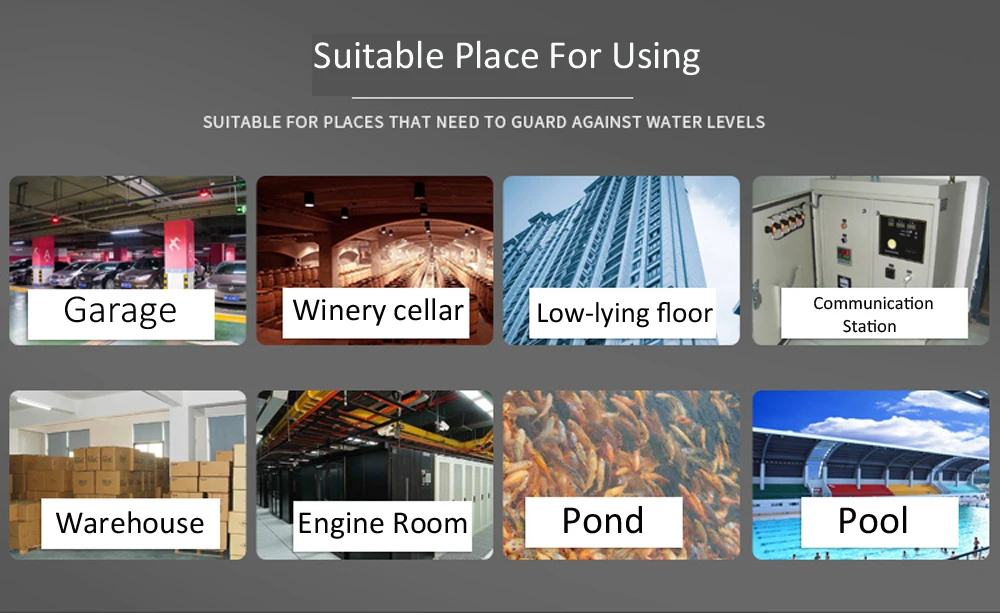 Suitable Place For Using

SUITABLE FOR PLACES THAT NEED TO GUARD AGAINST WATER LEVELS

Garage

Winery cellar

Low-lying floor

Communication Station

Warehouse

Engine Room

Pond

Pool